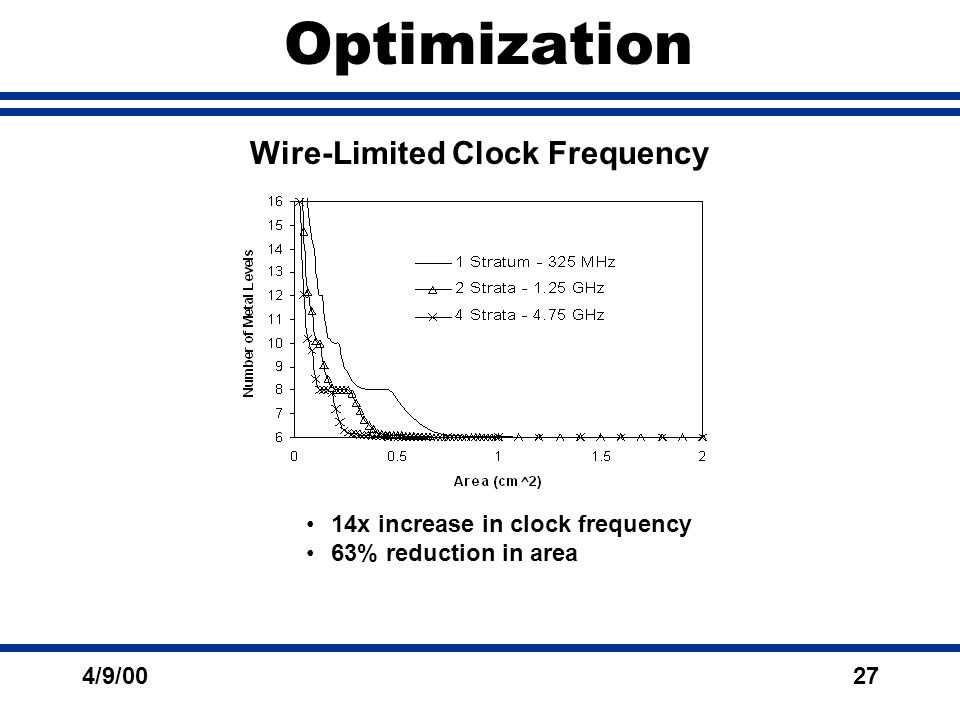 Optimization

Wire-Limited Clock Frequency

16
15
14
13
12
11
10
9
8
7
6

Number of Metal Levels

1 Stratum - 325 MHz
2 Strata - 1.25 GHz
4 Strata - 4.75 GHz

0
0.5
1
1.5
2

Area (cm ^2)

• 14x increase in clock frequency
• 63% reduction in area

4/9/00

27